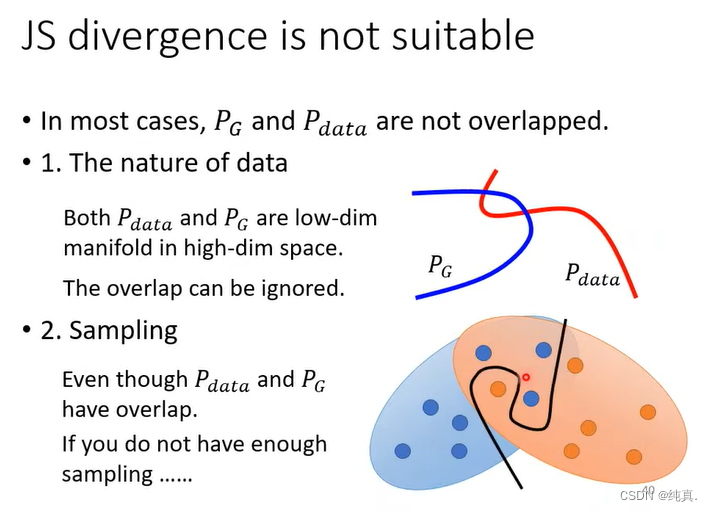 JS divergence is not suitable

• In most cases, $P_G$ and $P_{data}$ are not overlapped.

• 1. The nature of data

Both $P_{data}$ and $P_G$ are low-dim manifold in high-dim space.

The overlap can be ignored.

$P_G$

$P_{data}$

• 2. Sampling

Even though $P_{data}$ and $P_G$ have overlap.

If you do not have enough sampling ……

40

CSDN @纯真.